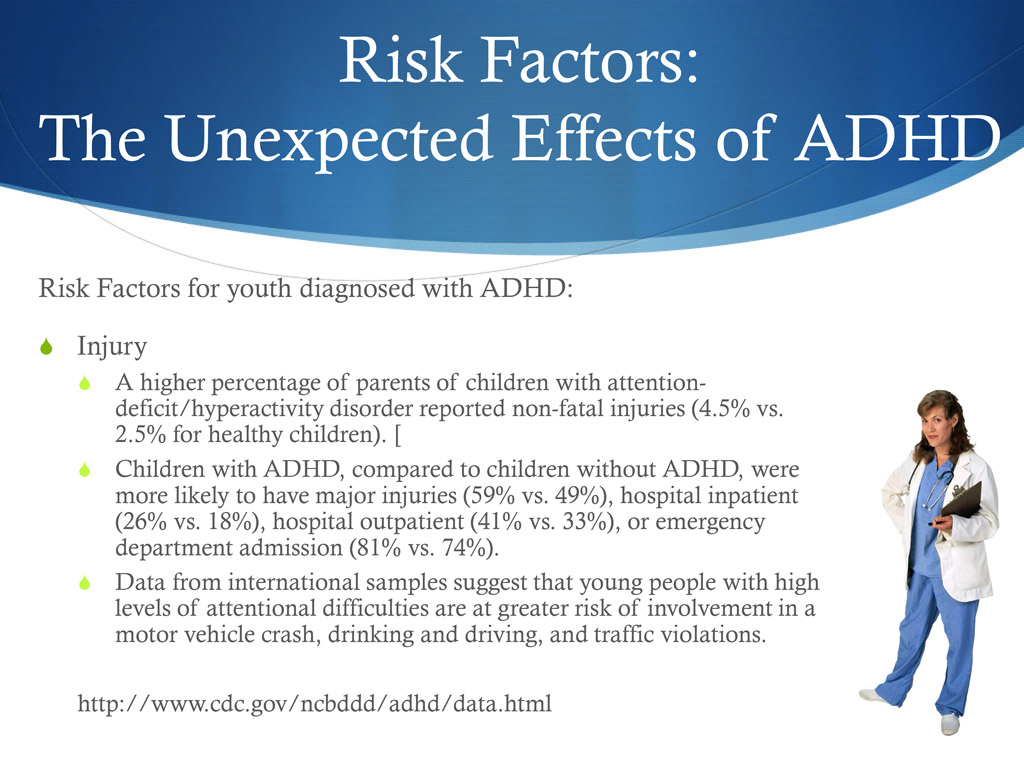 Risk Factors:
The Unexpected Effects of ADHD

Risk Factors for youth diagnosed with ADHD:

Injury

A higher percentage of parents of children with attention-deficit/hyperactivity disorder reported non-fatal injuries (4.5% vs. 2.5% for healthy children). [

Children with ADHD, compared to children without ADHD, were more likely to have major injuries (59% vs. 49%), hospital inpatient (26% vs. 18%), hospital outpatient (41% vs. 33%), or emergency department admission (81% vs. 74%).

Data from international samples suggest that young people with high levels of attentional difficulties are at greater risk of involvement in a motor vehicle crash, drinking and driving, and traffic violations.

http://www.cdc.gov/ncbddd/adhd/data.html